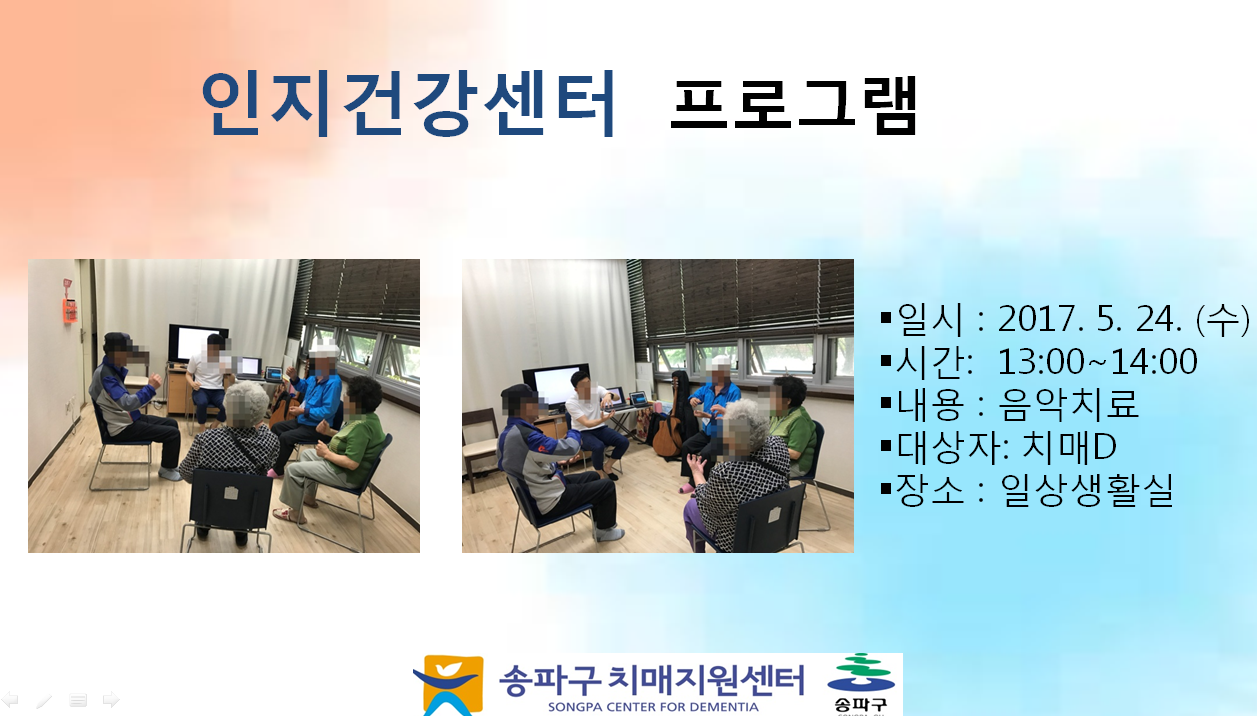 인지건강센터 프로그램

▪일시 : 2017. 5. 24. (수)
▪시간: 13:00~14:00
▪내용 : 음악치료
▪대상자: 치매D
▪장소 : 일상생활실

송파구 치매지원센터
SONGPA CENTER FOR DEMENTIA
송파구